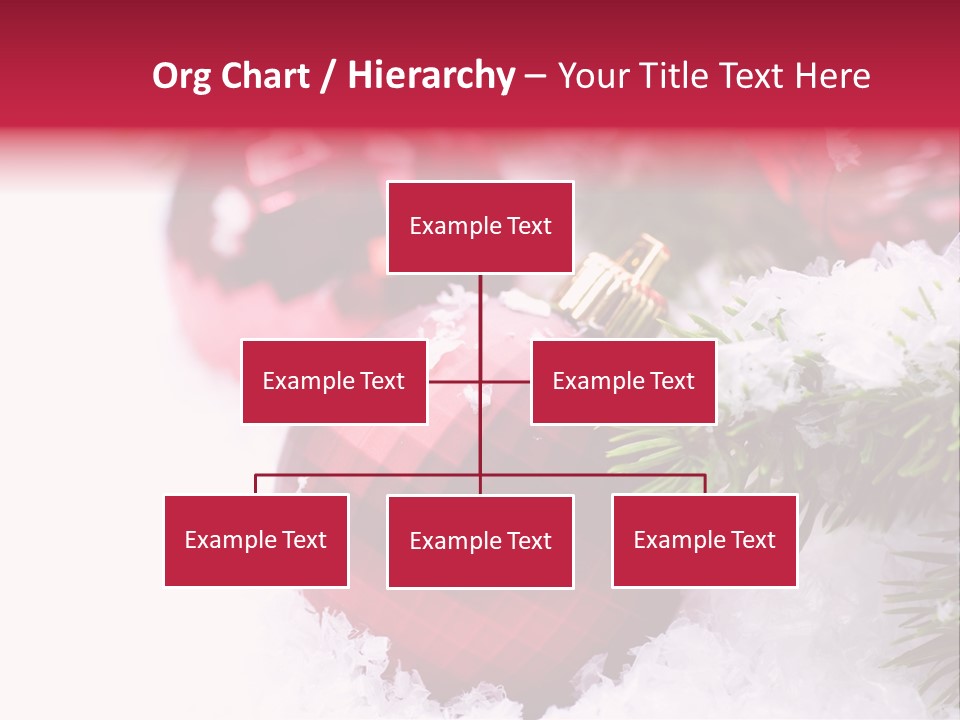 Org Chart / Hierarchy – Your Title Text Here

Example Text

Example Text

Example Text

Example Text

Example Text

Example Text